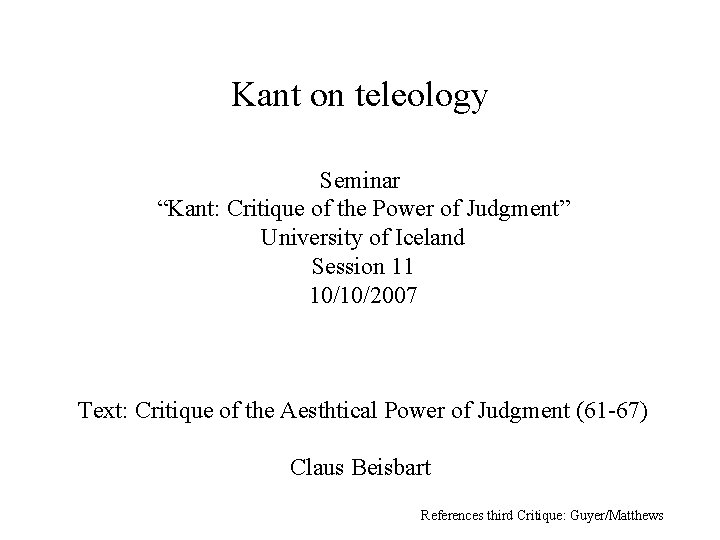 Kant on teleology

Seminar
“Kant: Critique of the Power of Judgment”
University of Iceland
Session 11
10/10/2007

Text: Critique of the Aesthtical Power of Judgment (61-67)

Claus Beisbart

References third Critique: Guyer/Matthews